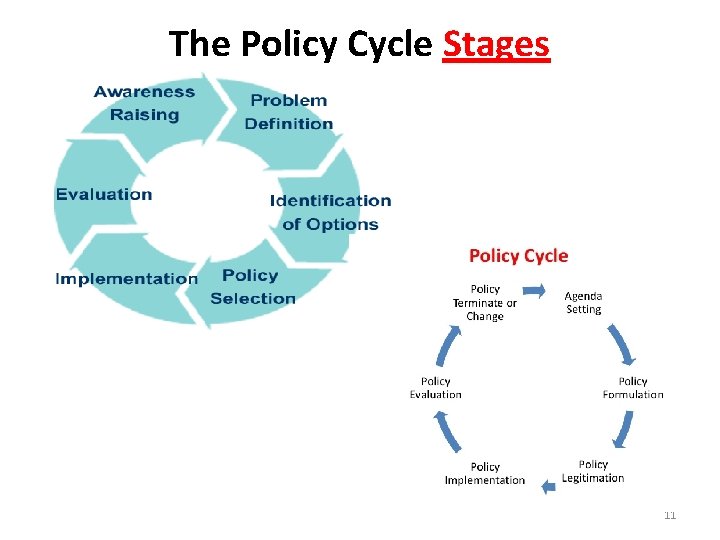 The Policy Cycle Stages

Awareness Raising

Problem Definition

Identification of Options

Policy Selection

Implementation

Evaluation

Policy Cycle

Policy Terminate or Change

Agenda Setting

Policy Formulation

Policy Legitimation

Policy Implementation

Policy Evaluation

11